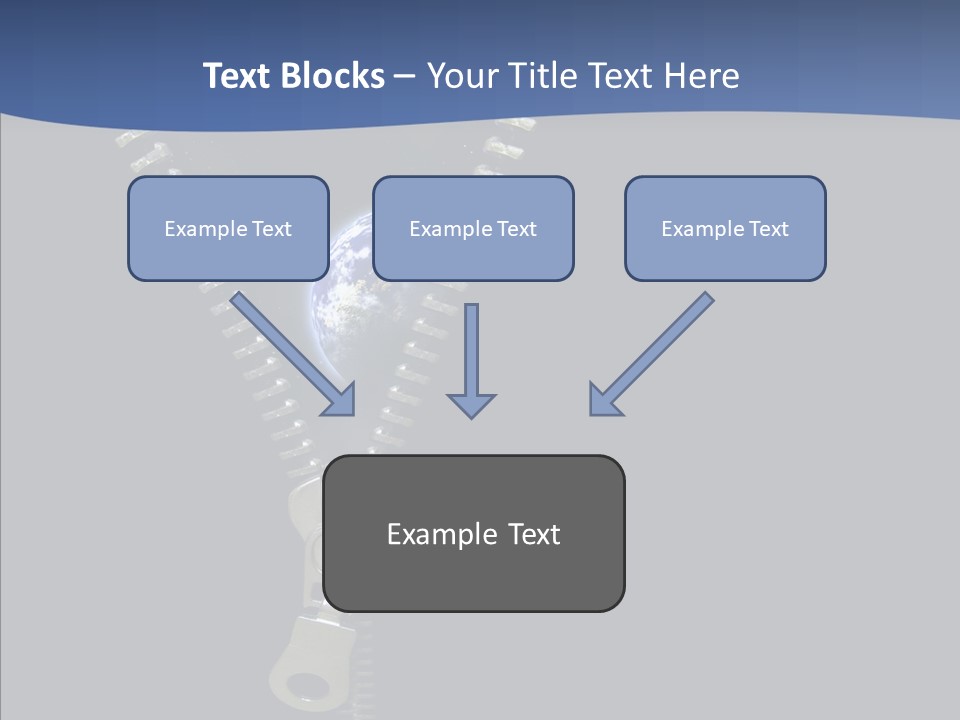 Text Blocks – Your Title Text Here

Example Text

Example Text

Example Text

Example Text